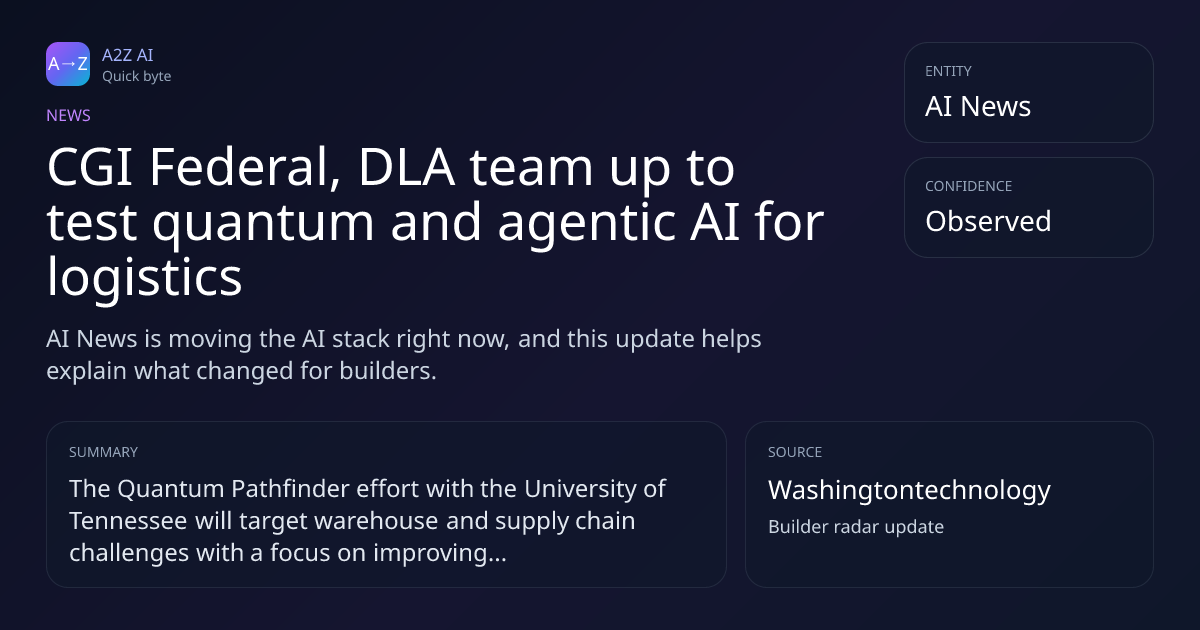 A→Z

A2Z AI
Quick byte

NEWS

CGI Federal, DLA team up to test quantum and agentic AI for logistics

AI News is moving the AI stack right now, and this update helps explain what changed for builders.

ENTITY
AI News

CONFIDENCE
Observed

SUMMARY
The Quantum Pathfinder effort with the University of Tennessee will target warehouse and supply chain challenges with a focus on improving...

SOURCE
Washingtontechnology
Builder radar update